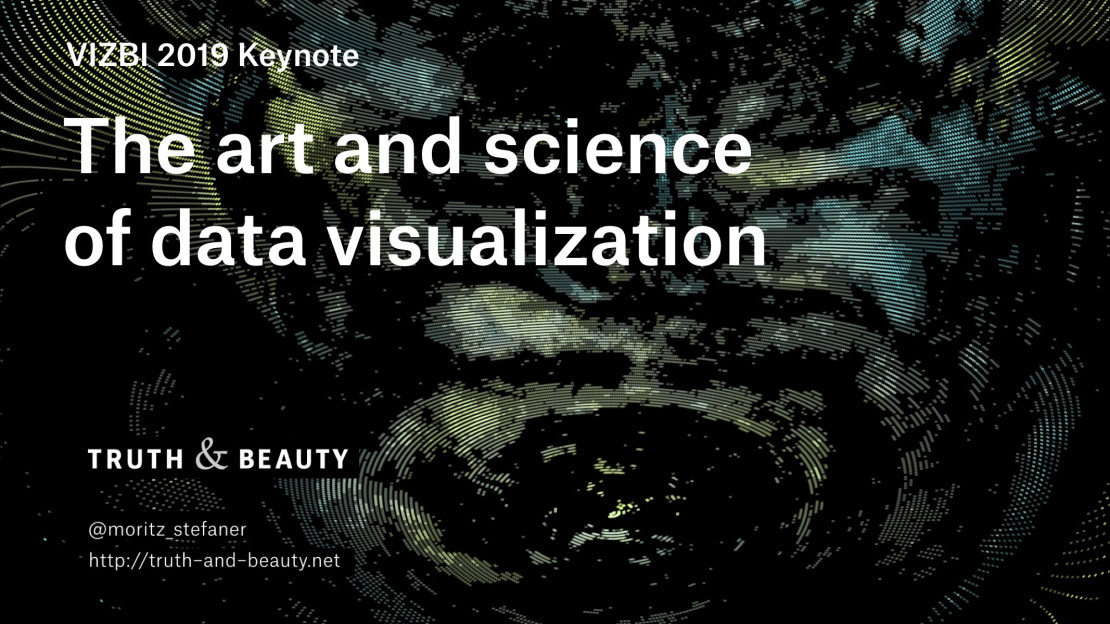 VIZBI 2019 Keynote

The art and science of data visualization

TRUTH & BEAUTY

@moritz_stefaner
http://truth-and-beauty.net